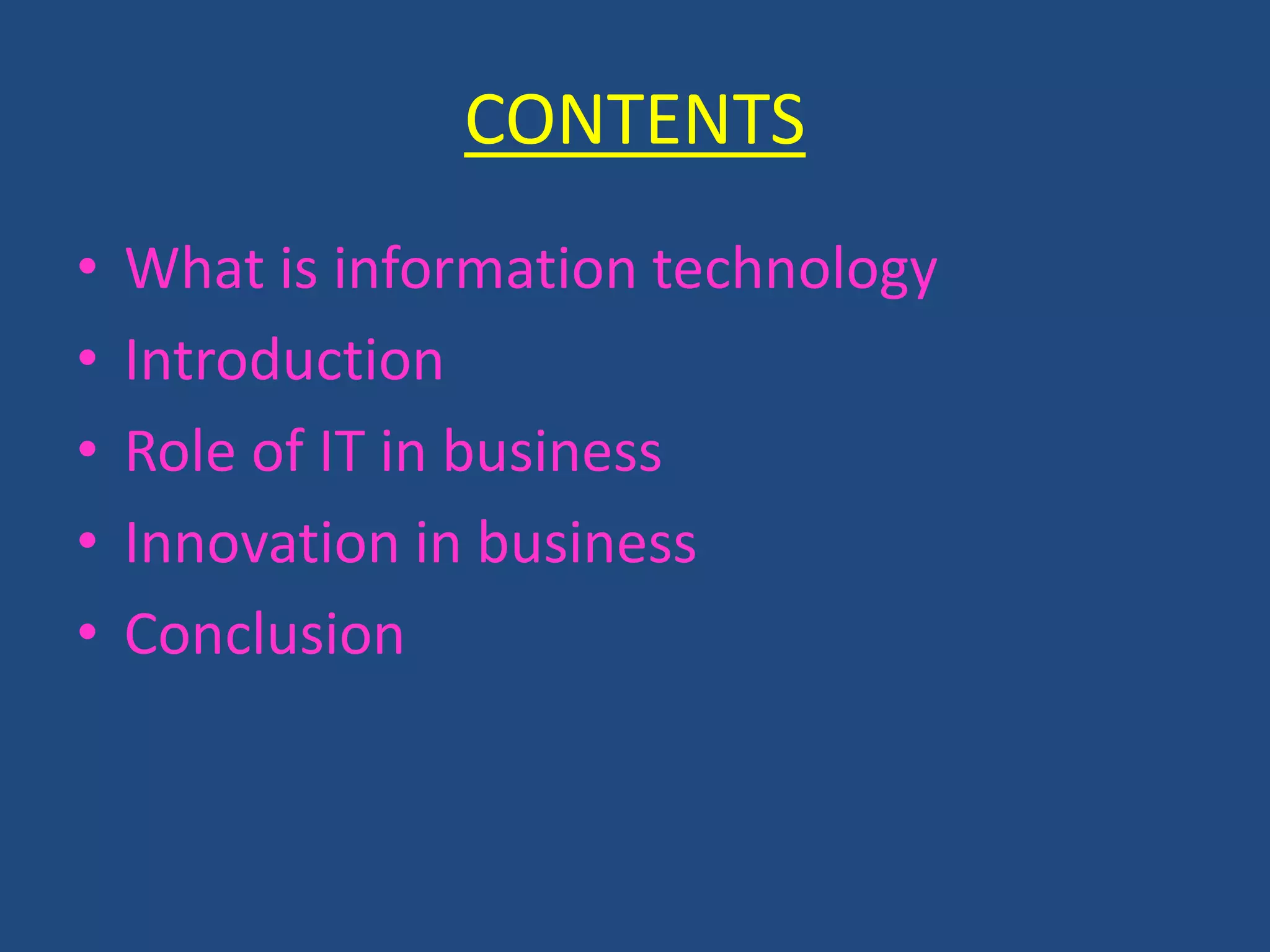 CONTENTS

• What is information technology
• Introduction
• Role of IT in business
• Innovation in business
• Conclusion